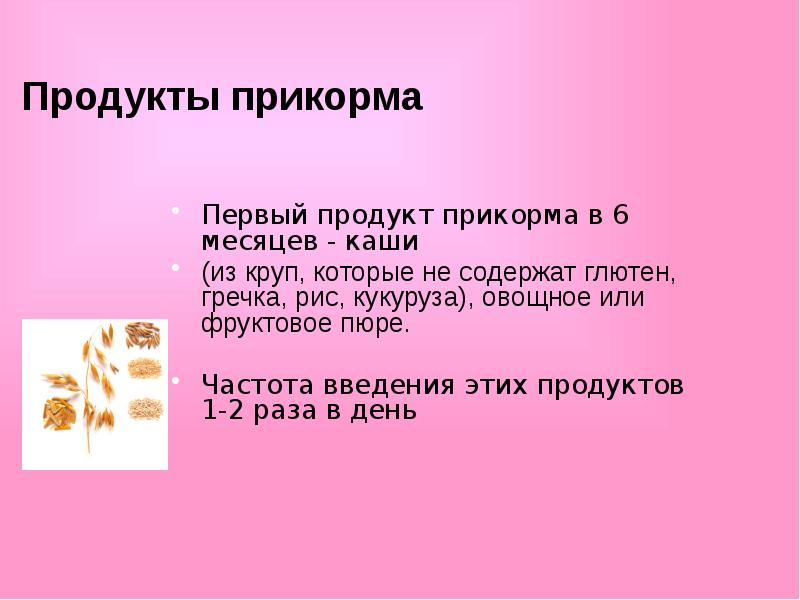 Продукты прикорма

• Первый продукт прикорма в 6 месяцев - каши

• (из круп, которые не содержат глютен, гречка, рис, кукуруза), овощное или фруктовое пюре.

• Частота введения этих продуктов 1-2 раза в день